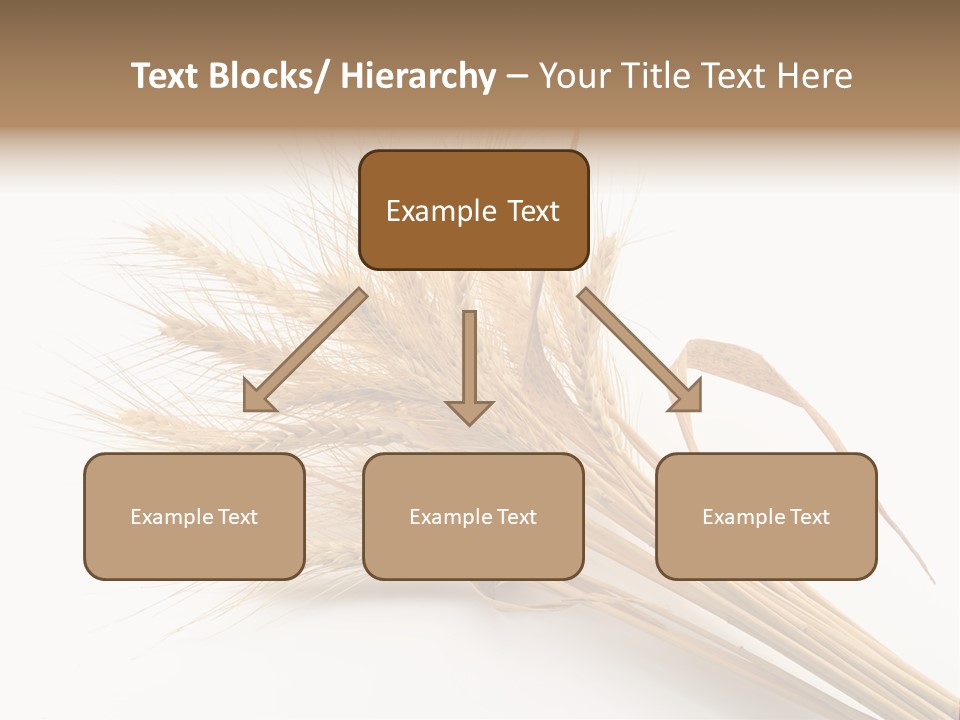 Text Blocks/ Hierarchy – Your Title Text Here

Example Text

Example Text

Example Text

Example Text